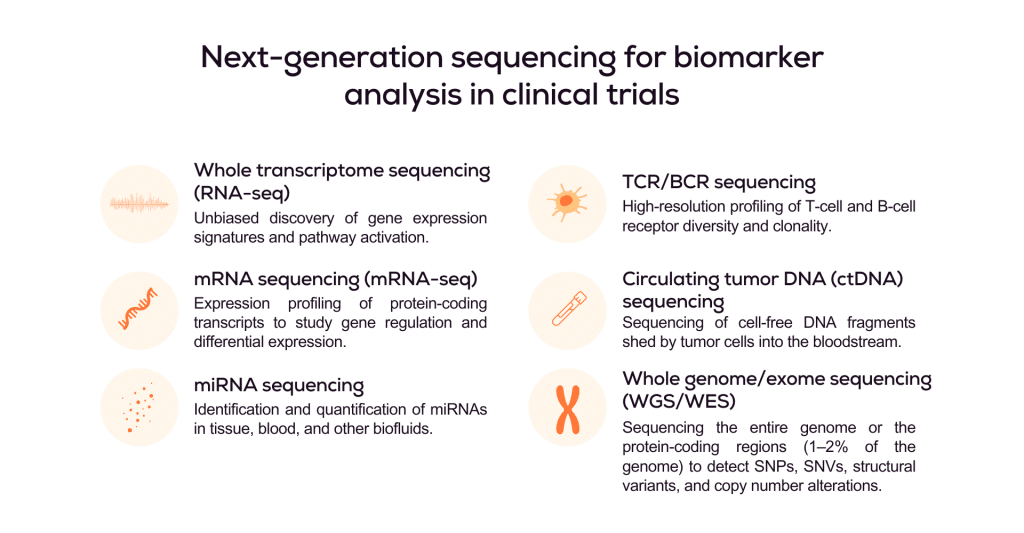 Next-generation sequencing for biomarker analysis in clinical trials

Whole transcriptome sequencing (RNA-seq)
Unbiased discovery of gene expression signatures and pathway activation.

mRNA sequencing (mRNA-seq)
Expression profiling of protein-coding transcripts to study gene regulation and differential expression.

miRNA sequencing
Identification and quantification of miRNAs in tissue, blood, and other biofluids.

TCR/BCR sequencing
High-resolution profiling of T-cell and B-cell receptor diversity and clonality.

Circulating tumor DNA (ctDNA) sequencing
Sequencing of cell-free DNA fragments shed by tumor cells into the bloodstream.

Whole genome/exome sequencing (WGS/WES)
Sequencing the entire genome or the protein-coding regions (1–2% of the genome) to detect SNPs, SNVs, structural variants, and copy number alterations.